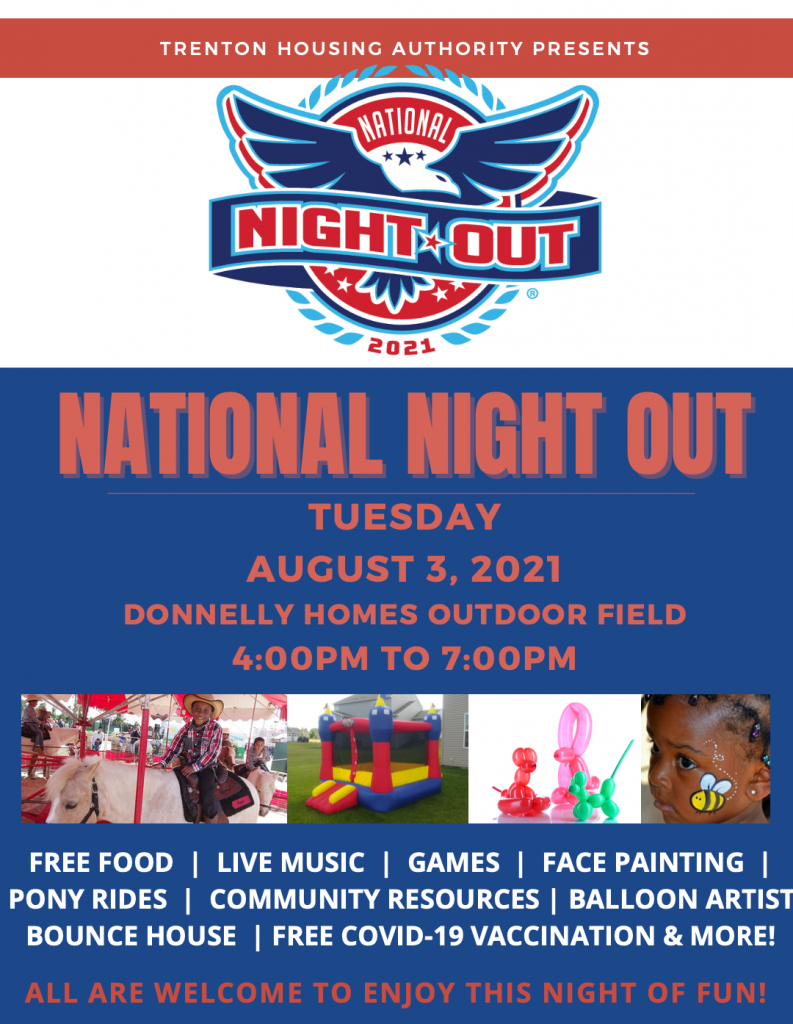 TRENTON HOUSING AUTHORITY PRESENTS

NATIONAL
NIGHT OUT
2021

NATIONAL NIGHT OUT

TUESDAY
AUGUST 3, 2021
DONNELLY HOMES OUTDOOR FIELD
4:00PM TO 7:00PM

FREE FOOD | LIVE MUSIC | GAMES | FACE PAINTING | PONY RIDES | COMMUNITY RESOURCES | BALLOON ARTIST BOUNCE HOUSE | FREE COVID-19 VACCINATION & MORE!

ALL ARE WELCOME TO ENJOY THIS NIGHT OF FUN!